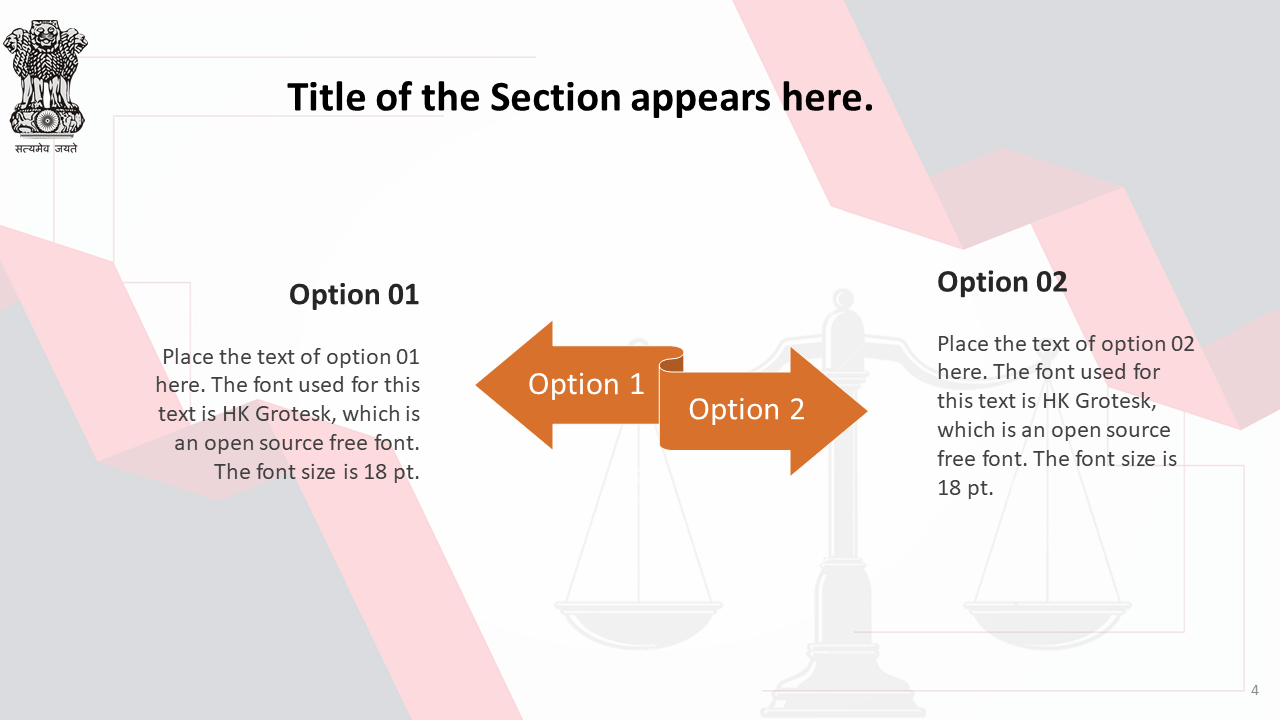 सत्यमेव जयते

Title of the Section appears here.

Option 01

Place the text of option 01 here. The font used for this text is HK Grotesk, which is an open source free font. The font size is 18 pt.

Option 1

Option 2

Option 02

Place the text of option 02 here. The font used for this text is HK Grotesk, which is an open source free font. The font size is 18 pt.

4